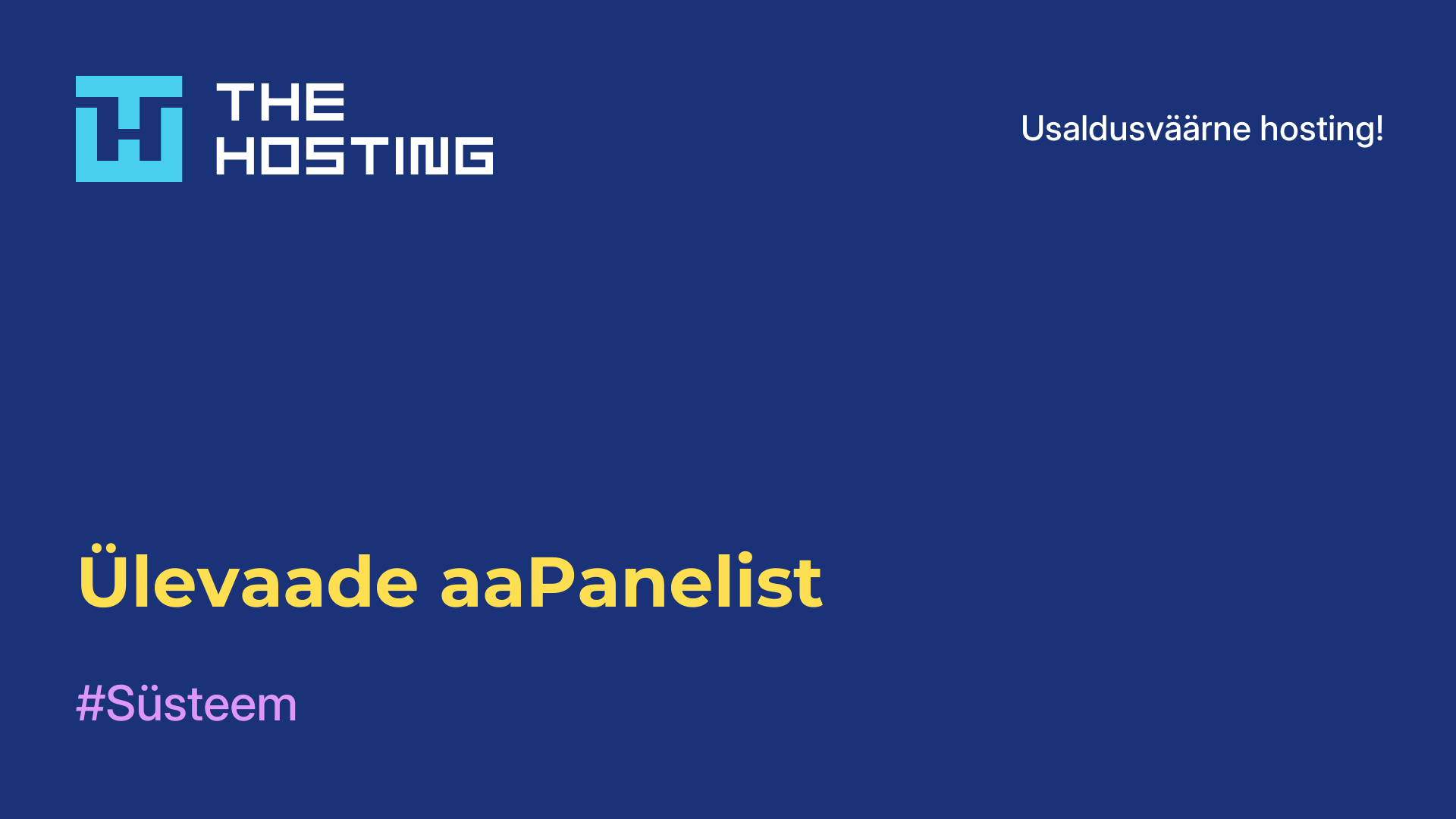 THE HOSTING

Usaldusväärne hosting!

Ülevaade aaPanelist

#Süsteem